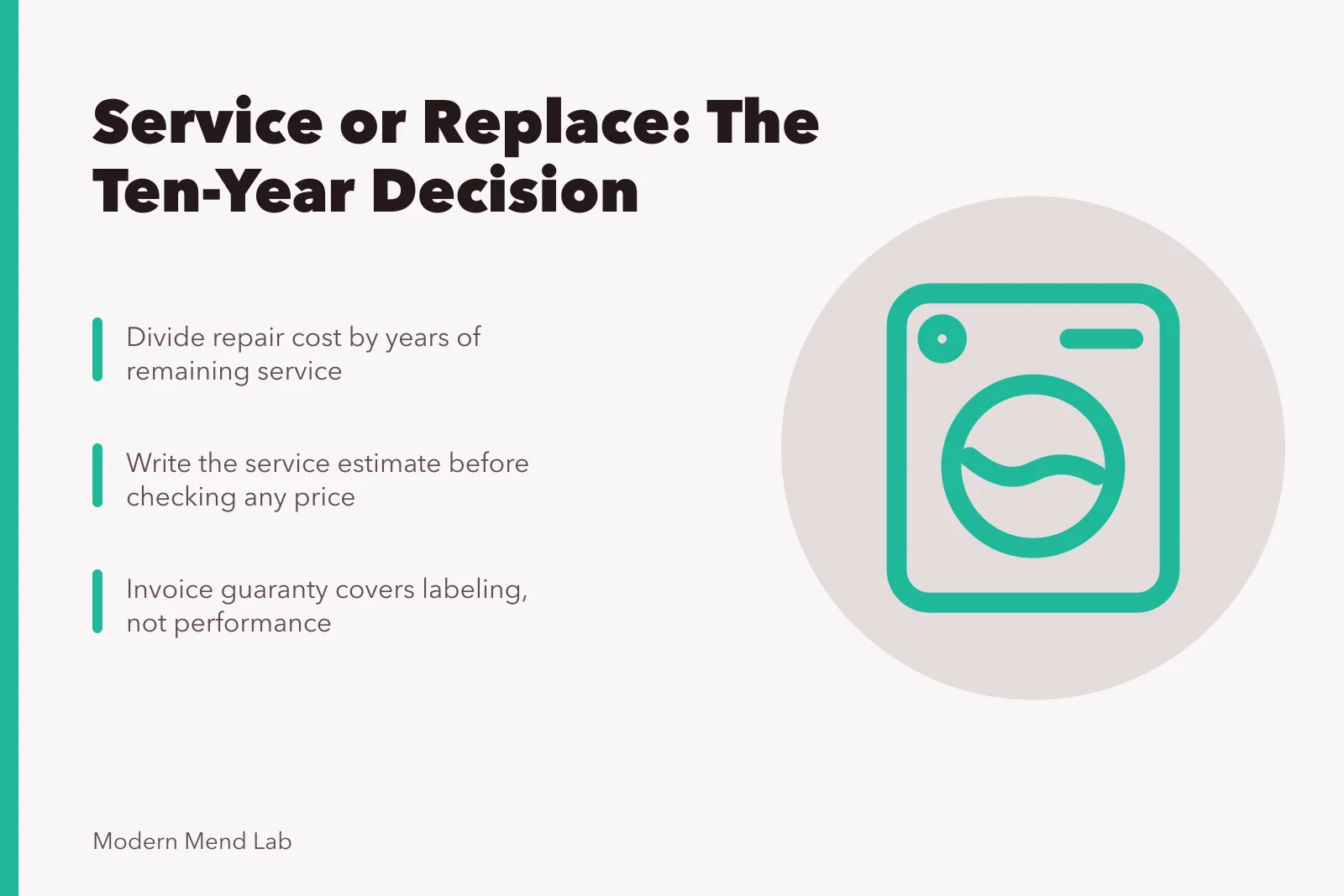 Service or Replace: The Ten-Year Decision

Divide repair cost by years of remaining service

Write the service estimate before checking any price

Invoice guaranty covers labeling, not performance

Modern Mend Lab